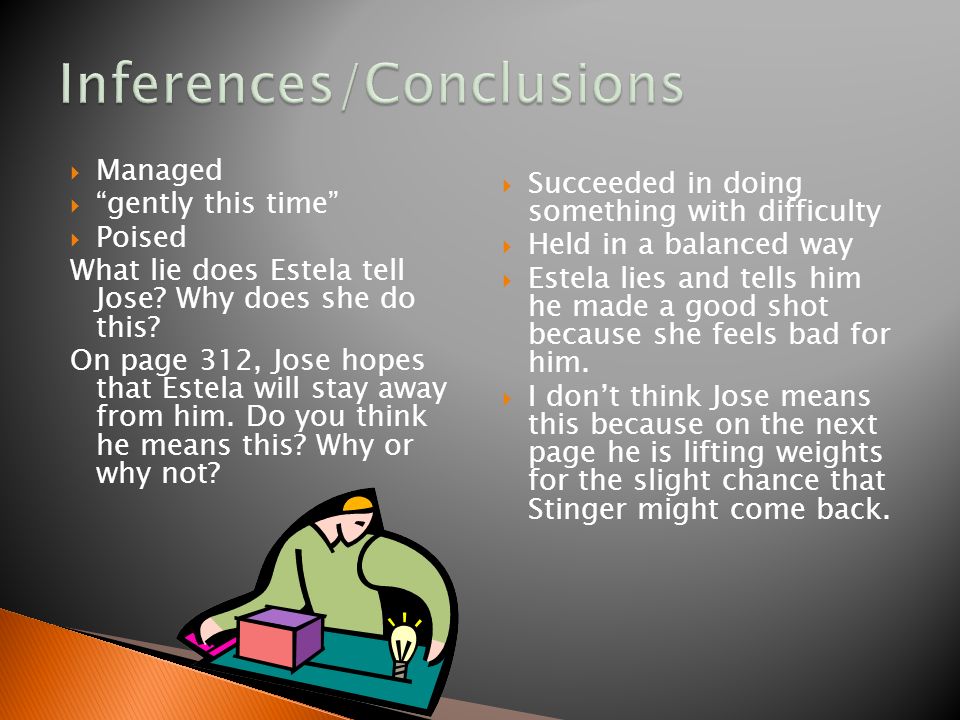 Inferences/Conclusions

Managed

“gently this time”

Poised

What lie does Estela tell Jose? Why does she do this?

On page 312, Jose hopes that Estela will stay away from him. Do you think he means this? Why or why not?

Succeeded in doing something with difficulty

Held in a balanced way

Estela lies and tells him he made a good shot because she feels bad for him.

I don’t think Jose means this because on the next page he is lifting weights for the slight chance that Stinger might come back.